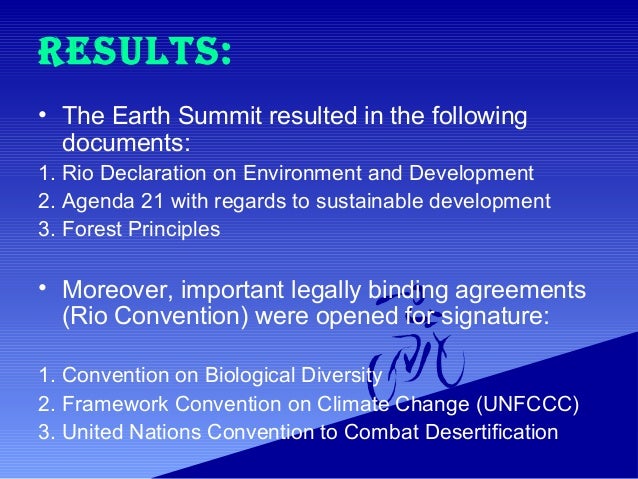 RESULTS:

• The Earth Summit resulted in the following documents:

1. Rio Declaration on Environment and Development
2. Agenda 21 with regards to sustainable development
3. Forest Principles

• Moreover, important legally binding agreements (Rio Convention) were opened for signature:

1. Convention on Biological Diversity
2. Framework Convention on Climate Change (UNFCCC)
3. United Nations Convention to Combat Desertification